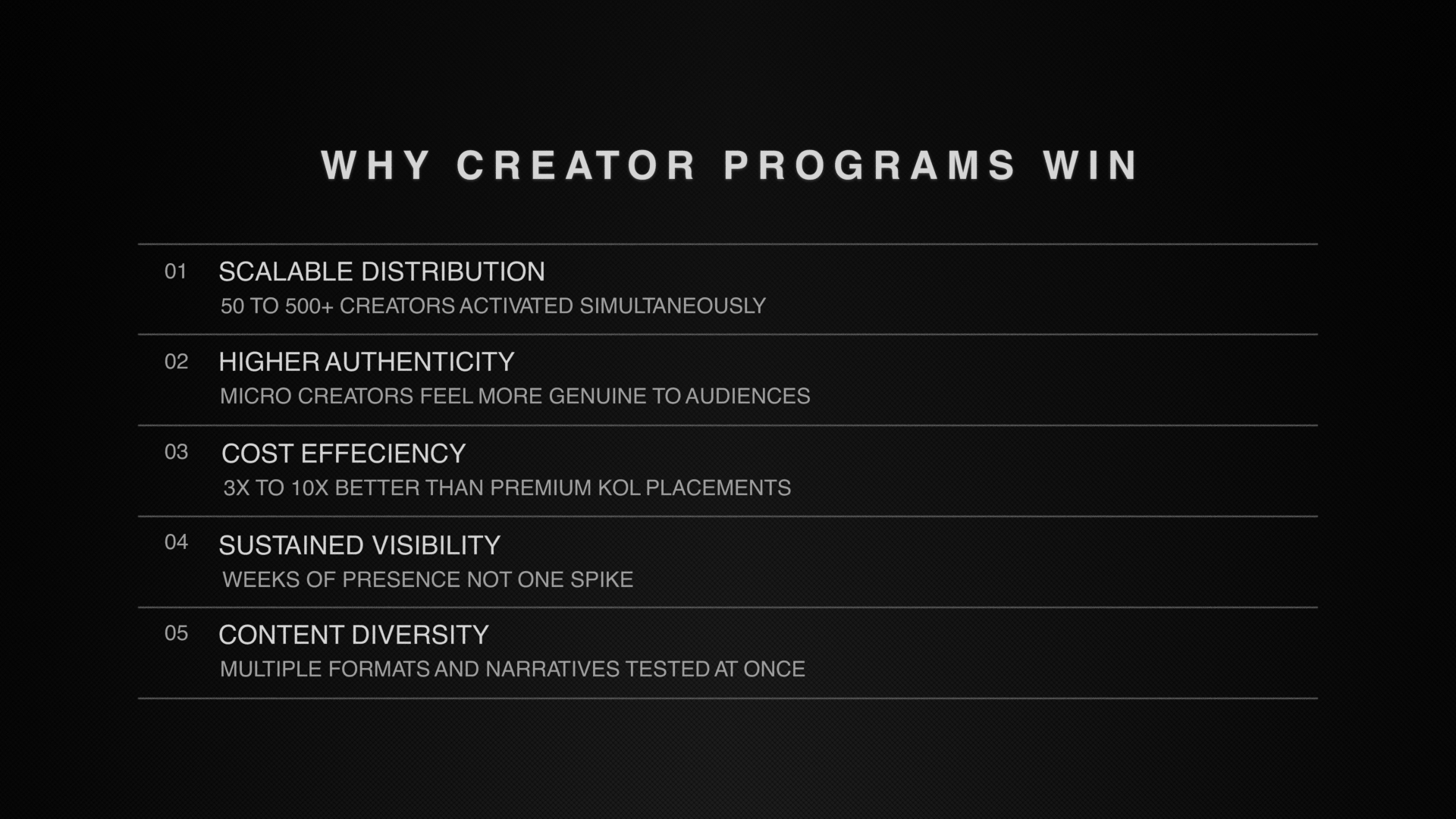 WHY CREATOR PROGRAMS WIN

01 SCALABLE DISTRIBUTION
50 TO 500+ CREATORS ACTIVATED SIMULTANEOUSLY

02 HIGHER AUTHENTICITY
MICRO CREATORS FEEL MORE GENUINE TO AUDIENCES

03 COST EFFECIENCY
3X TO 10X BETTER THAN PREMIUM KOL PLACEMENTS

04 SUSTAINED VISIBILITY
WEEKS OF PRESENCE NOT ONE SPIKE

05 CONTENT DIVERSITY
MULTIPLE FORMATS AND NARRATIVES TESTED AT ONCE